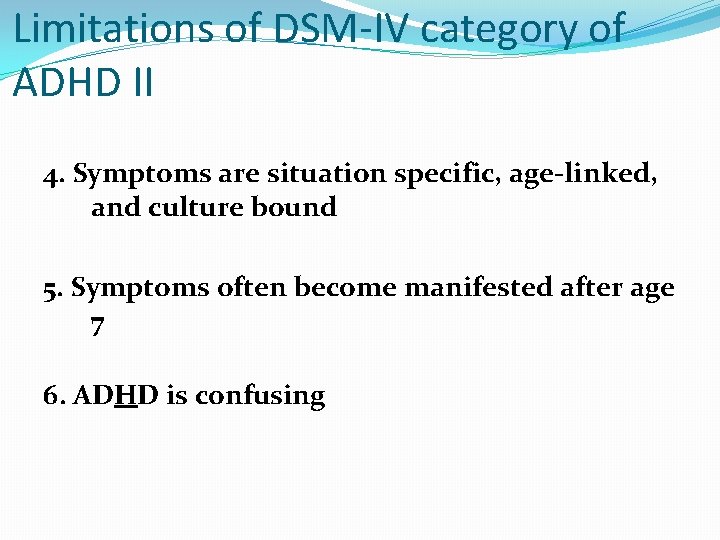 Limitations of DSM-IV category of ADHD II

4. Symptoms are situation specific, age-linked, and culture bound

5. Symptoms often become manifested after age 7

6. ADHD is confusing